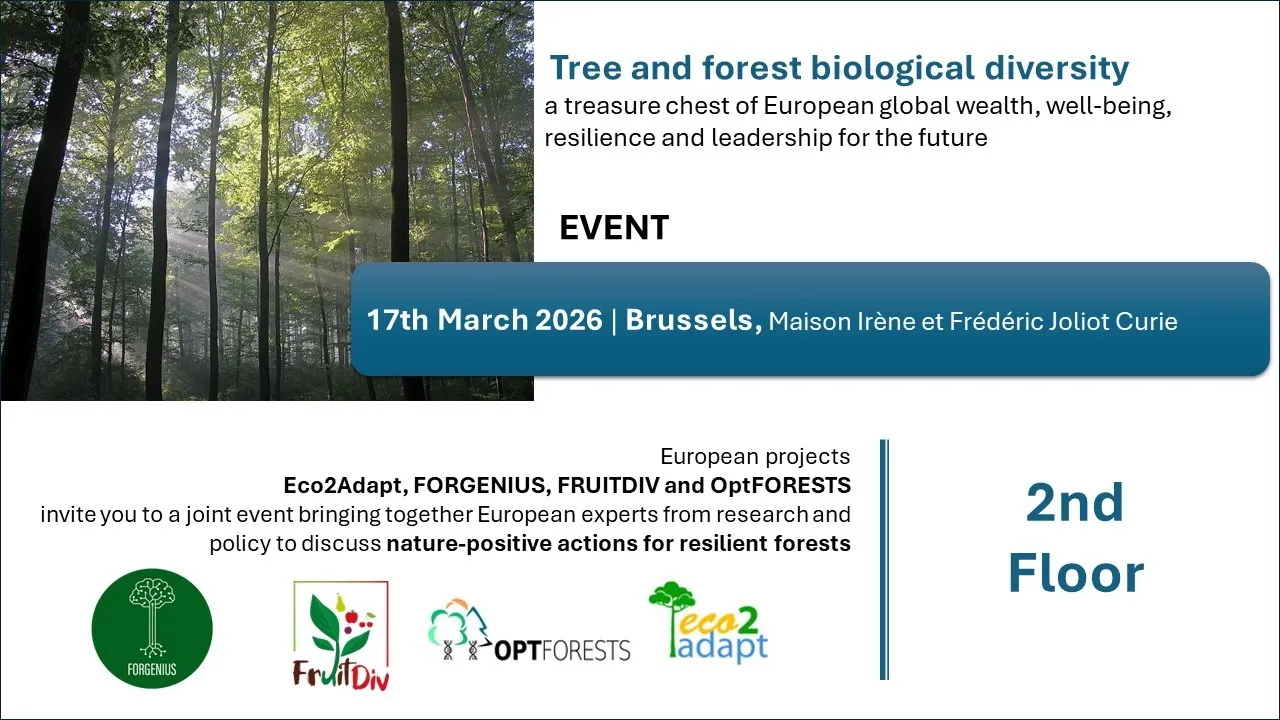 Tree and forest biological diversity
a treasure chest of European global wealth, well-being, resilience and leadership for the future

EVENT

17th March 2026 | Brussels, Maison Irène et Frédéric Joliot Curie

European projects
Eco2Adapt, FORGENIUS, FRUITDIV and OptFORESTS
invite you to a joint event bringing together European experts from research and policy to discuss nature-positive actions for resilient forests

2nd Floor

FORGENIUS

FruitDiv

OPTFORESTS

eco2 adapt